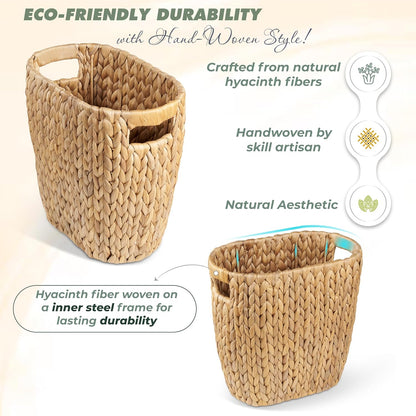 ECO-FRIENDLY DURABILITY
with Hand-Woven Style!

Crafted from natural hyacinth fibers

Handwoven by skill artisan

Natural Aesthetic

Hyacinth fiber woven on a inner steel frame for lasting durability